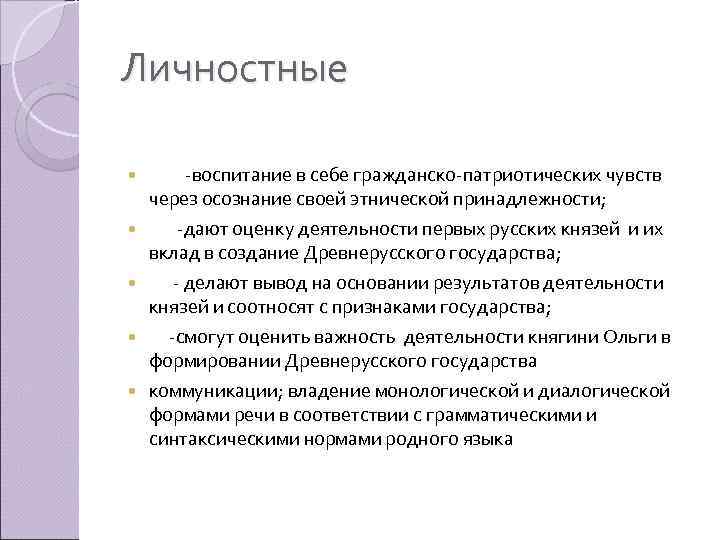 Личностные

-воспитание в себе гражданско-патриотических чувств через осознание своей этнической принадлежности;

-дают оценку деятельности первых русских князей и их вклад в создание Древнерусского государства;

- делают вывод на основании результатов деятельности князей и соотносят с признаками государства;

-смогут оценить важность деятельности княгини Ольги в формировании Древнерусского государства

коммуникации; владение монологической и диалогической формами речи в соответствии с грамматическими и синтаксическими нормами родного языка